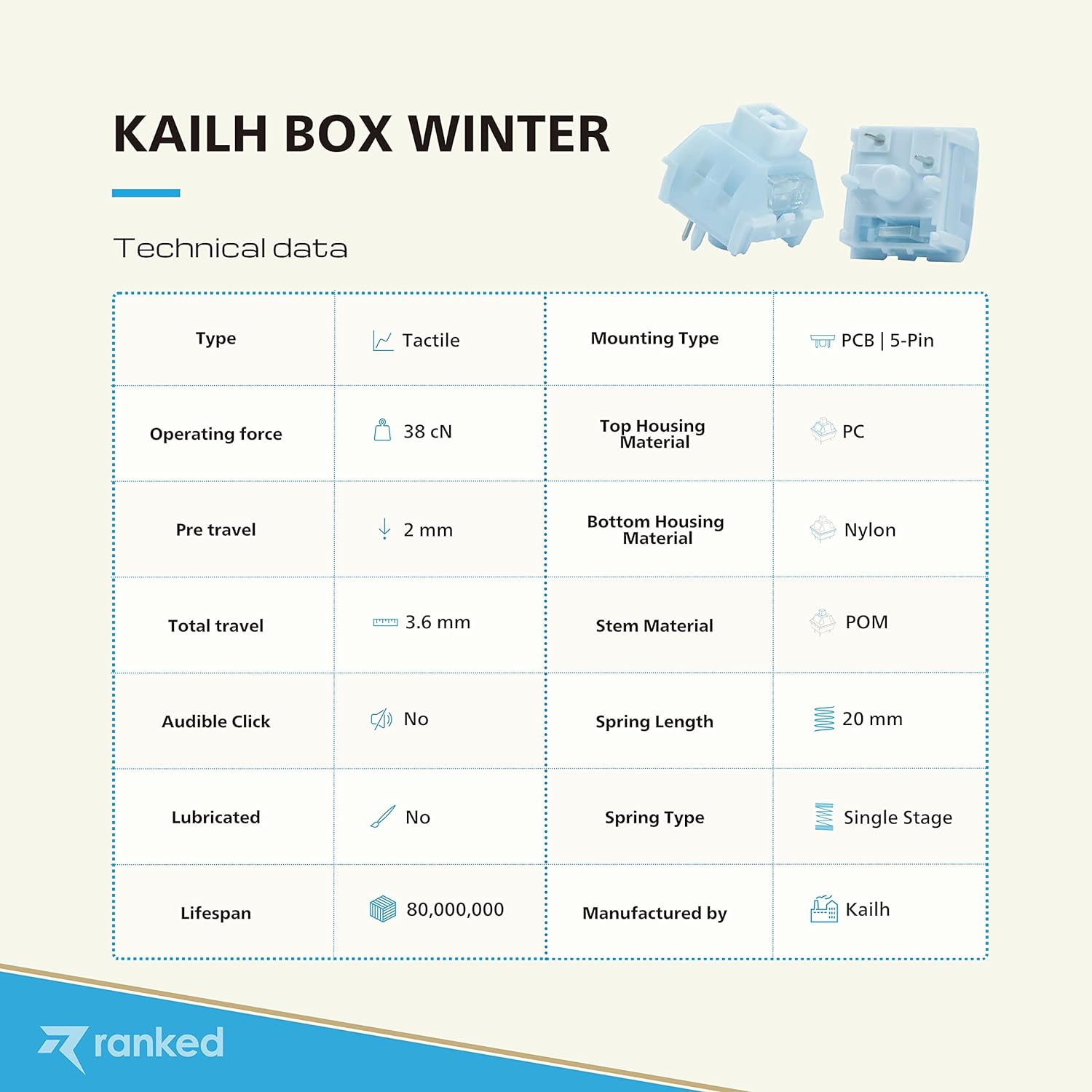 KAILH BOX WINTER

Technical data

| Type | Tactile | Mounting Type | PCB \| 5-Pin |
|---|---|---|---|
| Operating force | 38 cN | Top Housing Material | PC |
| Pre travel | 2 mm | Bottom Housing Material | Nylon |
| Total travel | 3.6 mm | Stem Material | POM |
| Audible Click | No | Spring Length | 20 mm |
| Lubricated | No | Spring Type | Single Stage |
| Lifespan | 80,000,000 | Manufactured by | Kailh |

ranked